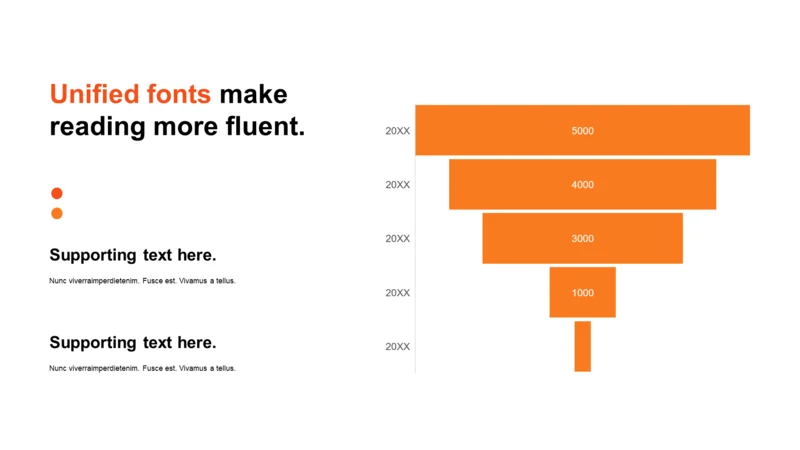 Unified fonts make reading more fluent.

Supporting text here.

Nunc viverraimperdietenim. Fusce est. Vivamus a tellus.

Supporting text here.

Nunc viverraimperdietenim. Fusce est. Vivamus a tellus.

20XX 5000
20XX 4000
20XX 3000
20XX 1000
20XX